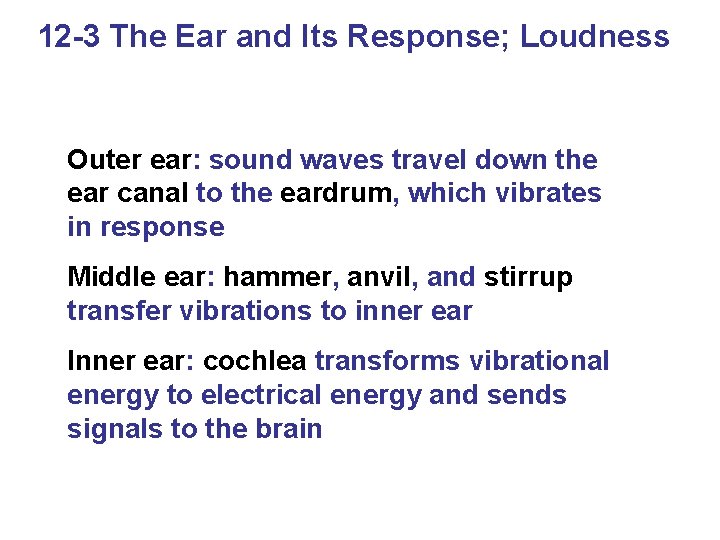 12-3 The Ear and Its Response; Loudness

Outer ear: sound waves travel down the ear canal to the eardrum, which vibrates in response

Middle ear: hammer, anvil, and stirrup transfer vibrations to inner ear

Inner ear: cochlea transforms vibrational energy to electrical energy and sends signals to the brain